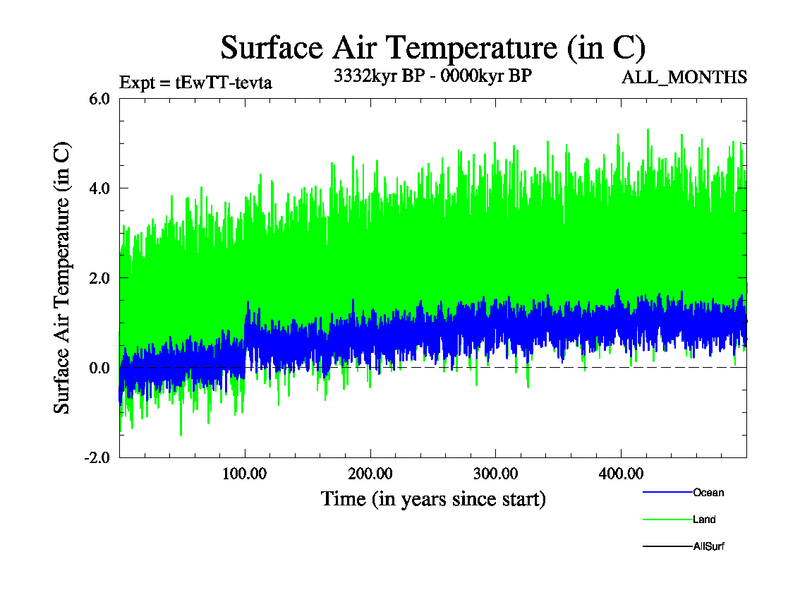 Surface Air Temperature (in C)

Expt = tEwTT-tevta

3332kyr BP - 0000kyr BP

ALL_MONTHS

Surface Air Temperature (in C)

6.0
4.0
2.0
0.0
-2.0

100.00
200.00
300.00
400.00

Time (in years since start)

Ocean
Land
AllSurf